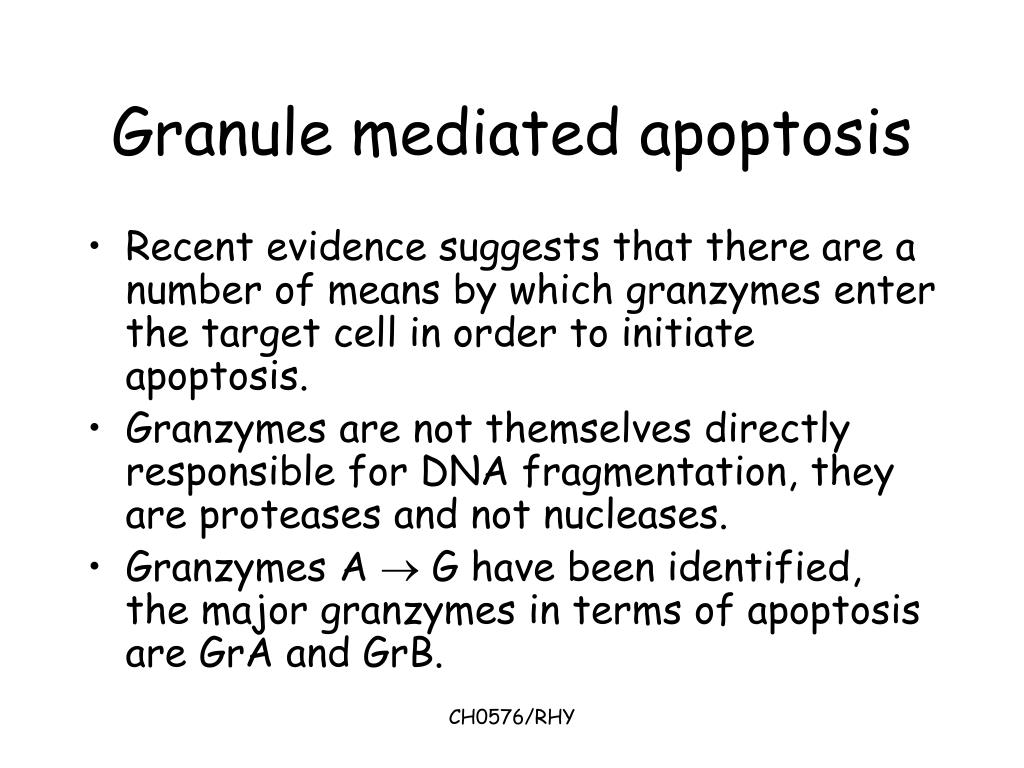 Granule mediated apoptosis

• Recent evidence suggests that there are a number of means by which granzymes enter the target cell in order to initiate apoptosis.
• Granzymes are not themselves directly responsible for DNA fragmentation, they are proteases and not nucleases.
• Granzymes A $\rightarrow$ G have been identified, the major granzymes in terms of apoptosis are GrA and GrB.

CH0576/RHY